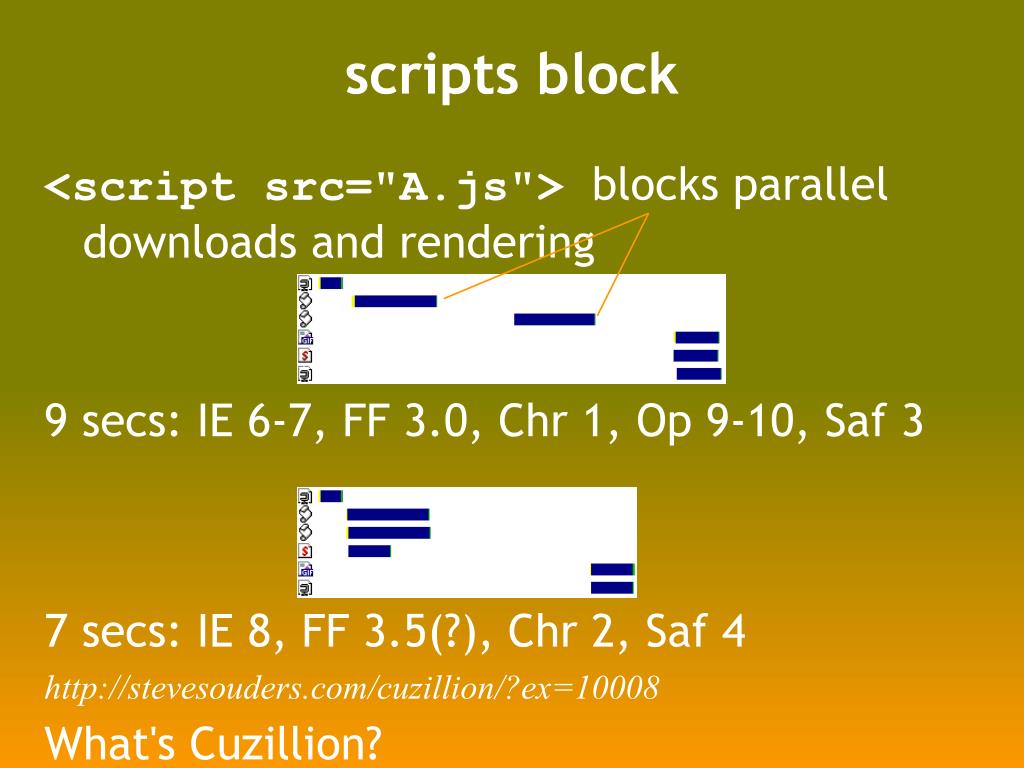 scripts block

<script src="A.js"> blocks parallel downloads and rendering

9 secs: IE 6-7, FF 3.0, Chr 1, Op 9-10, Saf 3

7 secs: IE 8, FF 3.5(?), Chr 2, Saf 4

http://stevesouders.com/cuzillion/?ex=10008

What's Cuzillion?